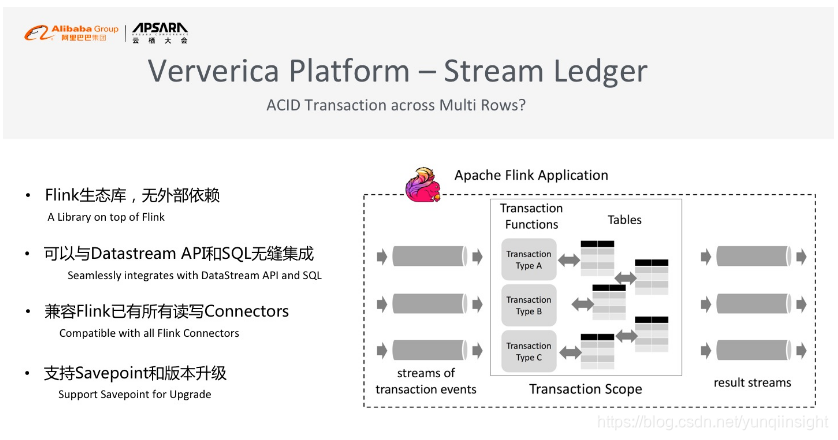 Alibaba Group 阿里巴巴集团 | APSARA 云栖大会

Ververica Platform – Stream Ledger

ACID Transaction across Multi Rows?

• Flink生态库，无外部依赖
A Library on top of Flink

• 可以与Datastream API和SQL无缝集成
Seamlessly integrates with DataStream API and SQL

• 兼容Flink已有所有读写Connectors
Compatible with all Flink Connectors

• 支持Savepoint和版本升级
Support Savepoint for Upgrade

Apache Flink Application

Transaction Functions

Tables

Transaction Type A

Transaction Type B

Transaction Type C

streams of transaction events

Transaction Scope

result streams

https://blog.csdn.net/yunqiinsight